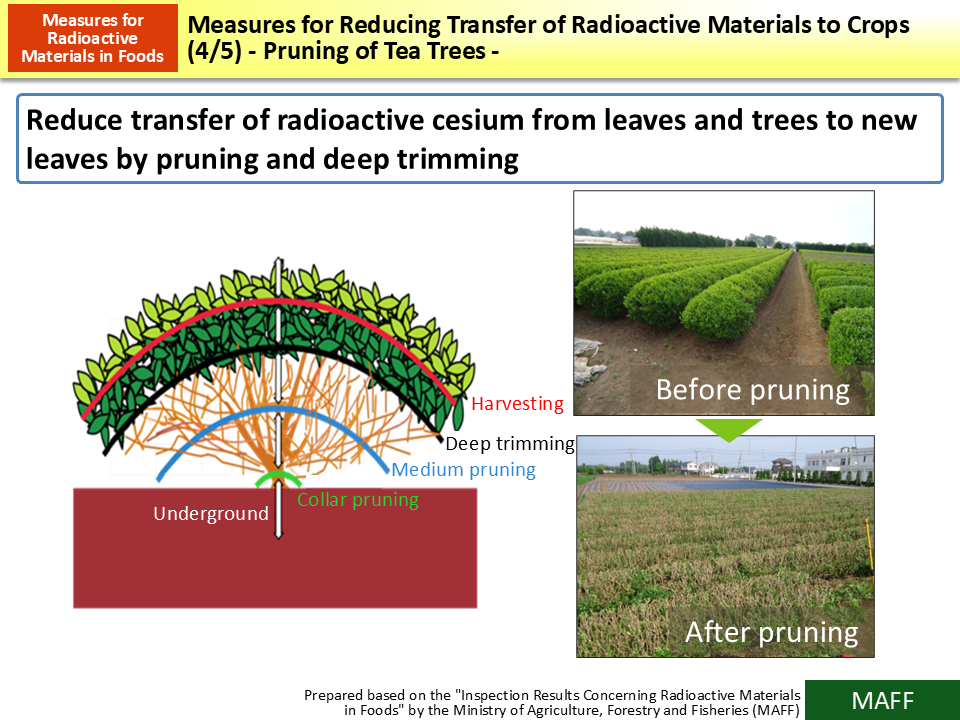 Measures for Radioactive Materials in Foods

Measures for Reducing Transfer of Radioactive Materials to Crops (4/5) - Pruning of Tea Trees -

Reduce transfer of radioactive cesium from leaves and trees to new leaves by pruning and deep trimming

Harvesting

Deep trimming

Medium pruning

Collar pruning

Underground

Before pruning

After pruning

Prepared based on the "Inspection Results Concerning Radioactive Materials in Foods" by the Ministry of Agriculture, Forestry and Fisheries (MAFF)

MAFF